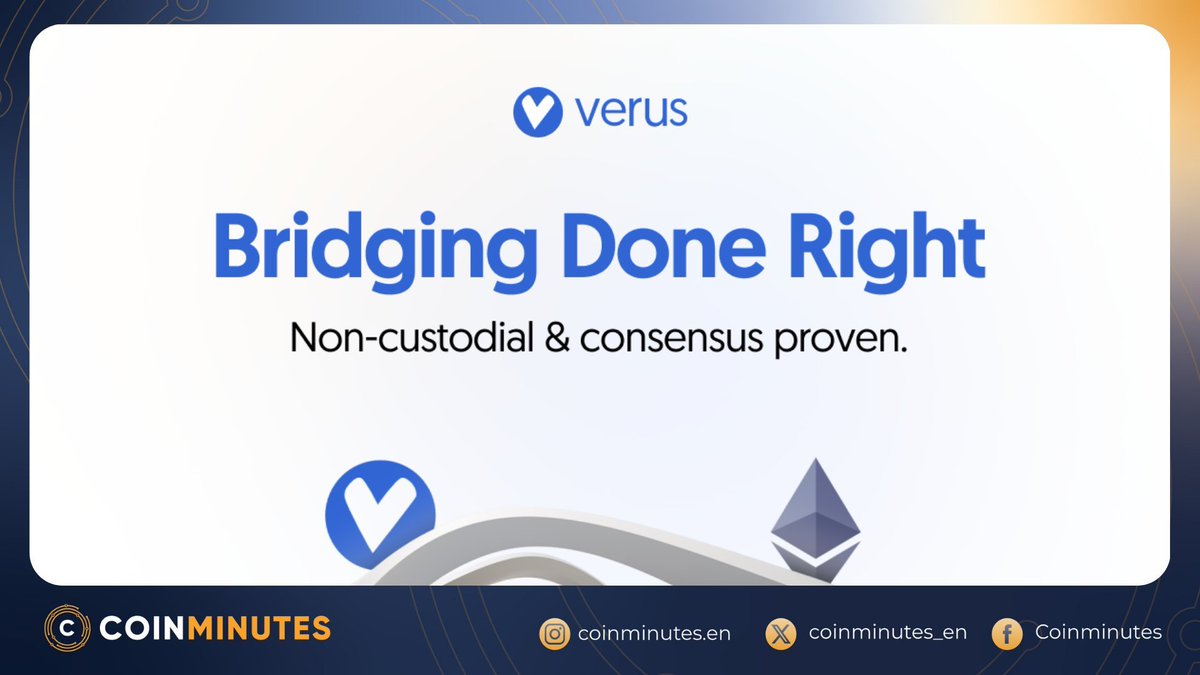 verus

Bridging Done Right

Non-custodial & consensus proven.

COINMINUTES

coinminutes.en coinminutes_en Coinminutes